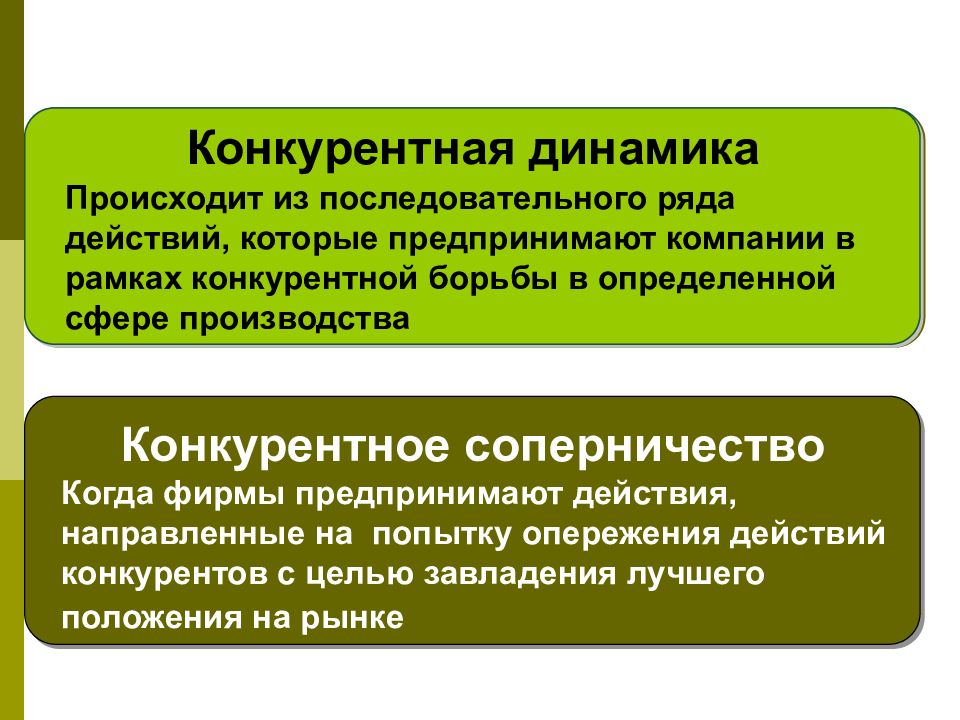 Конкурентная динамика

Происходит из последовательного ряда действий, которые предпринимают компании в рамках конкурентной борьбы в определенной сфере производства

Конкурентное соперничество

Когда фирмы предпринимают действия, направленные на попытку опережения действий конкурентов с целью завладения лучшего положения на рынке